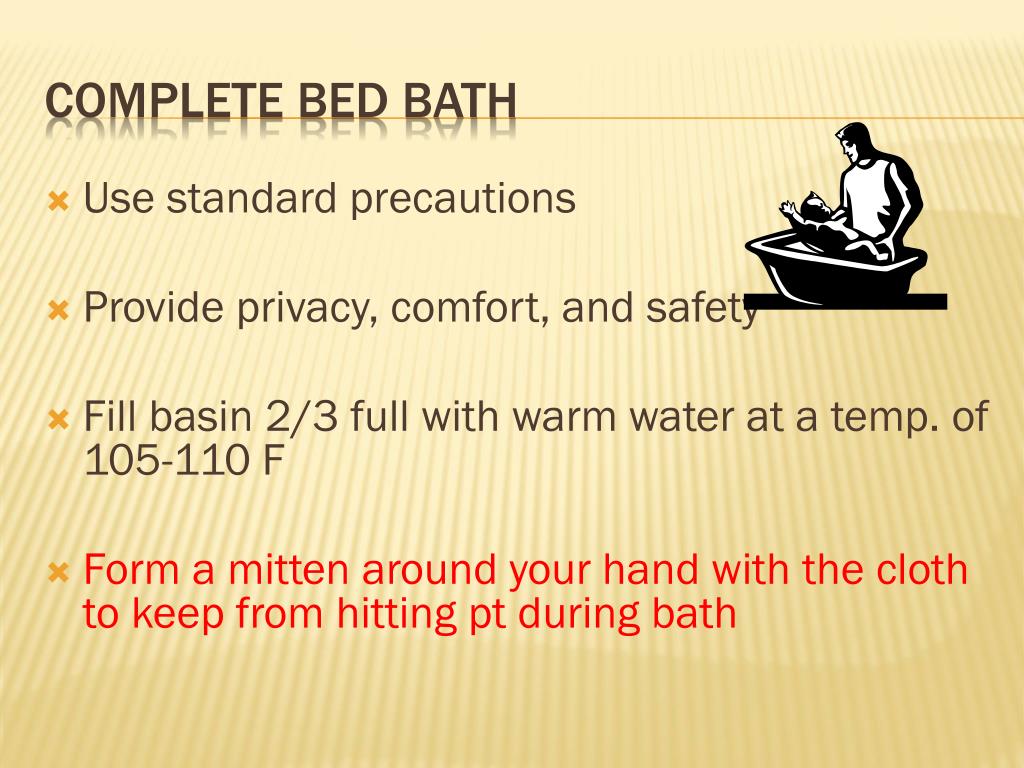 COMPLETE BED BATH

Use standard precautions

Provide privacy, comfort, and safety

Fill basin 2/3 full with warm water at a temp. of 105-110 F

Form a mitten around your hand with the cloth to keep from hitting pt during bath